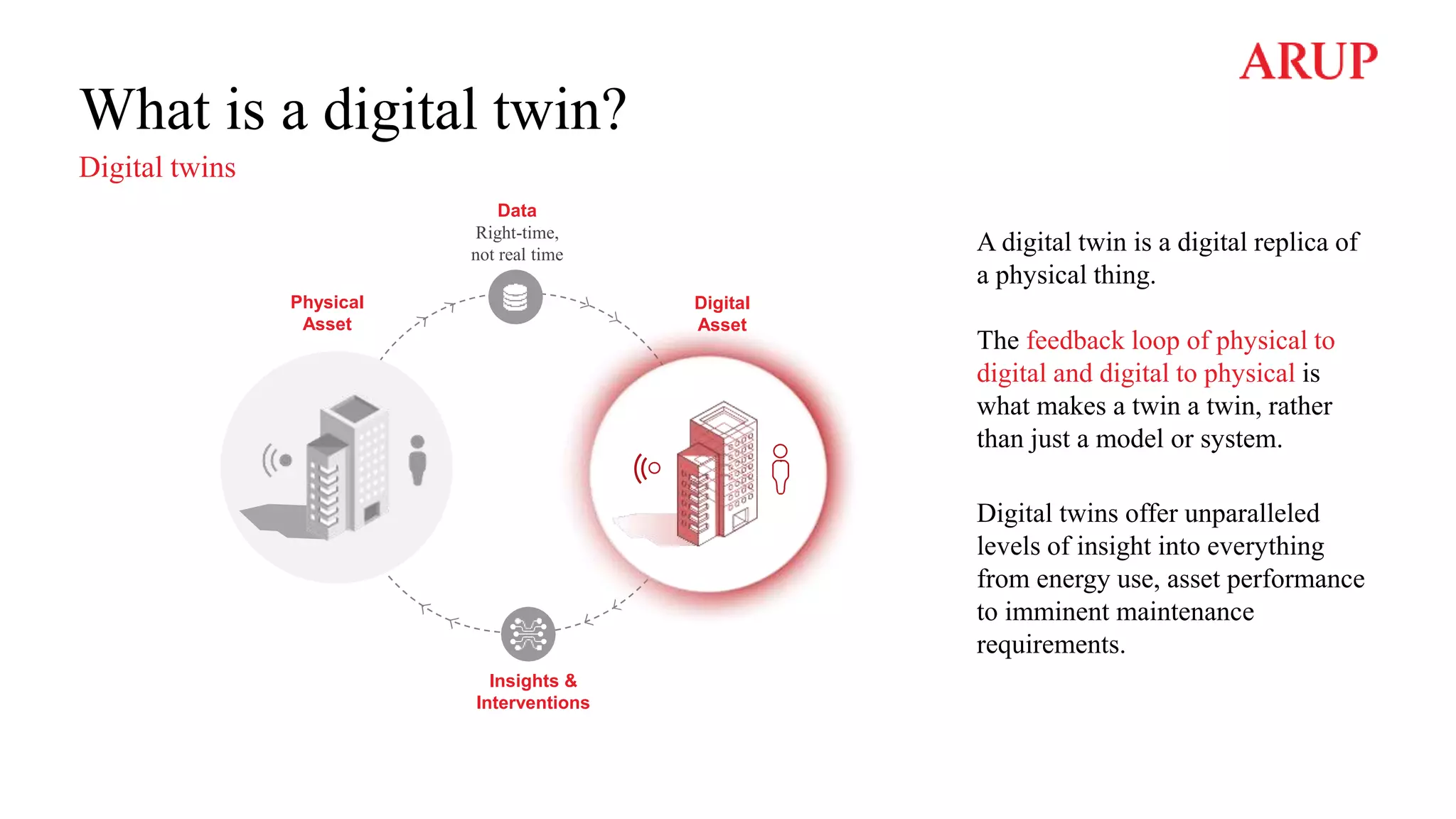 ARUP

What is a digital twin?

Digital twins

Data
Right-time, not real time

Physical Asset

Digital Asset

Insights & Interventions

A digital twin is a digital replica of a physical thing.

The feedback loop of physical to digital and digital to physical is what makes a twin a twin, rather than just a model or system.

Digital twins offer unparalleled levels of insight into everything from energy use, asset performance to imminent maintenance requirements.